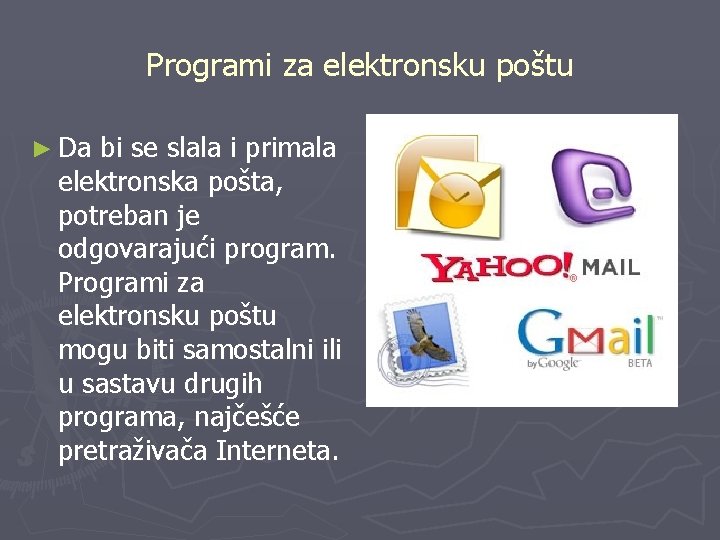 Programi za elektronsku poštu

► Da bi se slala i primala elektronska pošta, potreban je odgovarajući program. Programi za elektronsku poštu mogu biti samostalni ili u sastavu drugih programa, najčešće pretraživača Interneta.

YAHOO! MAIL

GMail by Google BETA